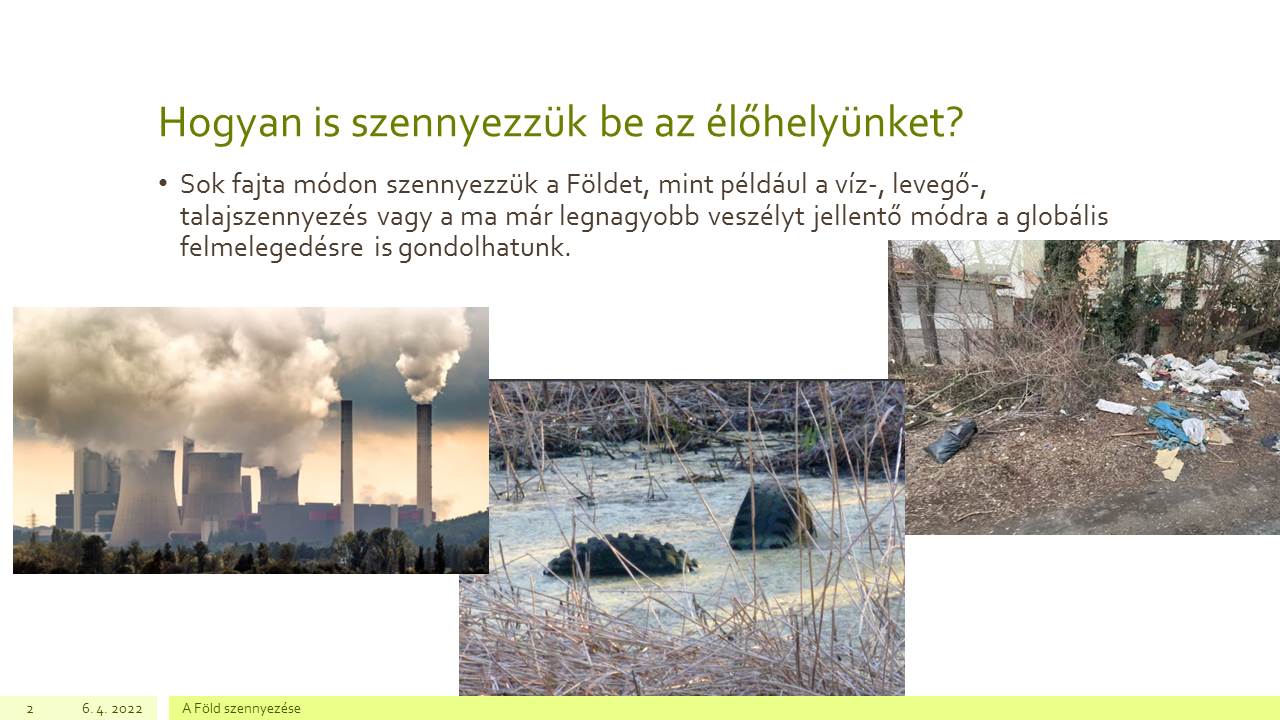 Hogyan is szennyezzük be az élőhelyünket?

• Sok fajta módon szennyezzük a Földet, mint például a víz-, levegő-, talajszennyezés vagy a ma már legnagyobb veszélyt jellentő módra a globális felmelegedésre is gondolhatunk.

2 6. 4. 2022 A Föld szennyezése